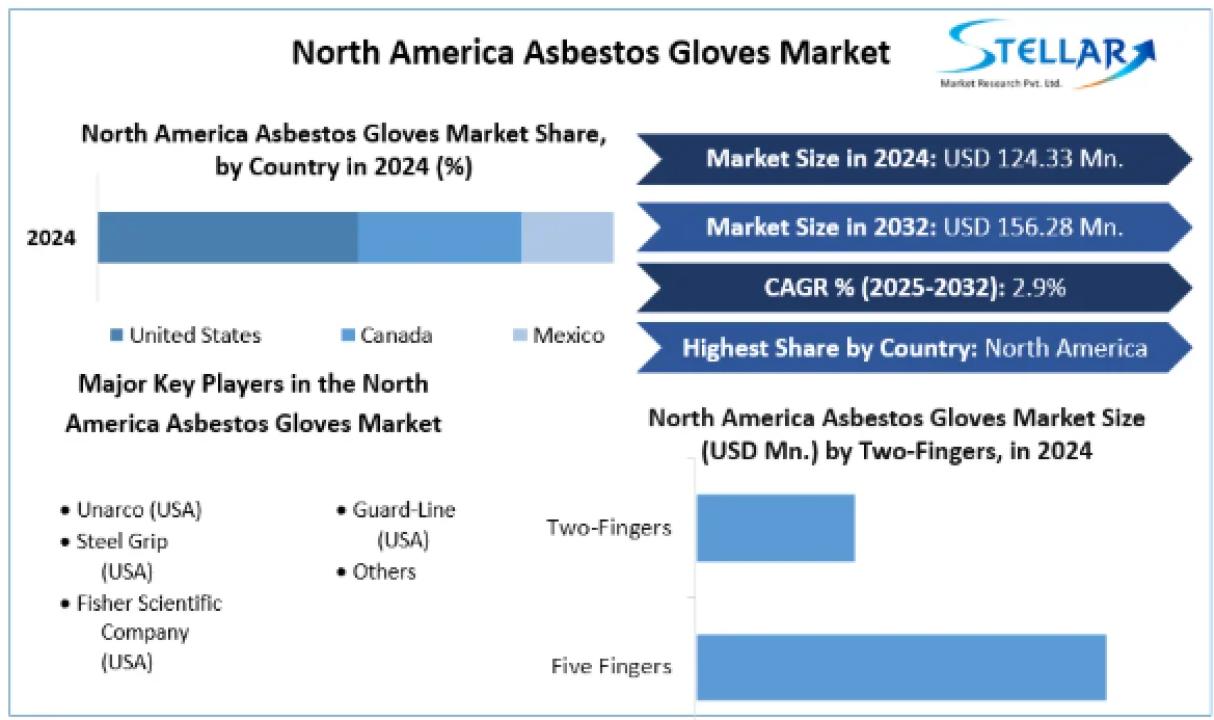 North America Asbestos Gloves Market

STELLAR
Market Research Pvt. Ltd.

North America Asbestos Gloves Market Share, by Country in 2024 (%)

2024

United States Canada Mexico

Market Size in 2024: USD 124.33 Mn.

Market Size in 2032: USD 156.28 Mn.

CAGR % (2025-2032): 2.9%

Highest Share by Country: North America

Major Key Players in the North America Asbestos Gloves Market

• Unarco (USA)
• Steel Grip (USA)
• Fisher Scientific Company (USA)
• Guard-Line (USA)
• Others

North America Asbestos Gloves Market Size (USD Mn.) by Two-Fingers, in 2024

Two-Fingers

Five Fingers